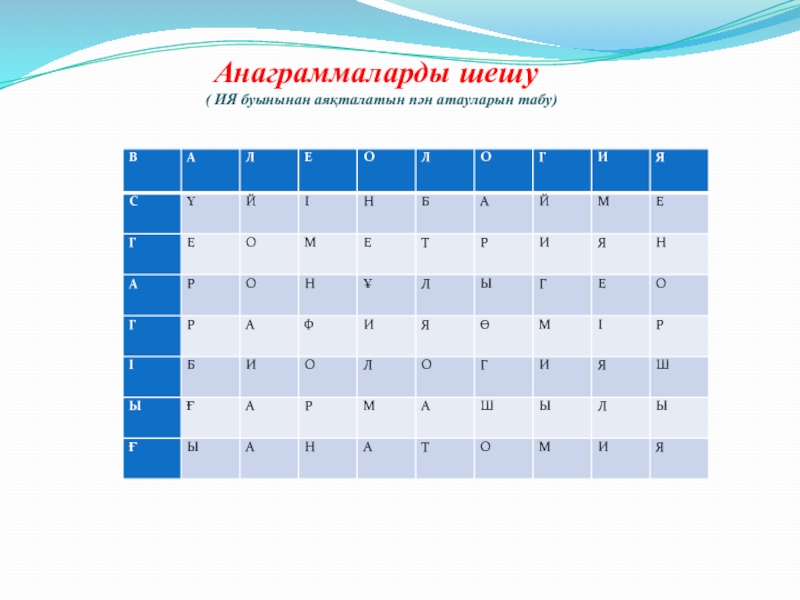 Анаграммаларды шешу
( ИЯ буынынан аяқталатын пән атауларын табу)

| В | А | Л | Е | О | Л | О | Г | И | Я |
|---|---|---|---|---|---|---|---|---|---|
| С | Ү | Й | І | Н | Б | А | Й | М | Е |
| Г | Е | О | М | Е | Т | Р | И | Я | Н |
| А | Р | О | Н | Ұ | Л | Ы | Г | Е | О |
| Г | Р | А | Ф | И | Я | Ө | М | І | Р |
| І | Б | И | О | Л | О | Г | И | Я | Ш |
| Ы | Ғ | А | Р | М | А | Ш | Ы | Л | Ы |
| Ғ | Ы | А | Н | А | Т | О | М | И | Я |